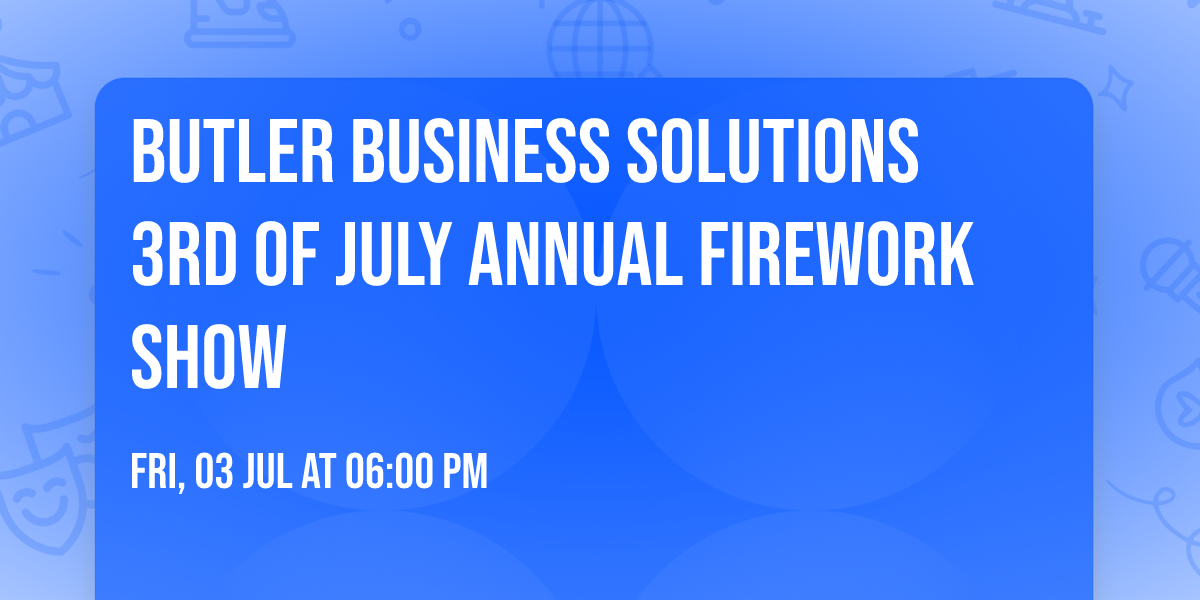 BUTLER BUSINESS SOLUTIONS 3RD OF JULY ANNUAL FIREWORK SHOW

FRI, 03 JUL AT 06:00 PM